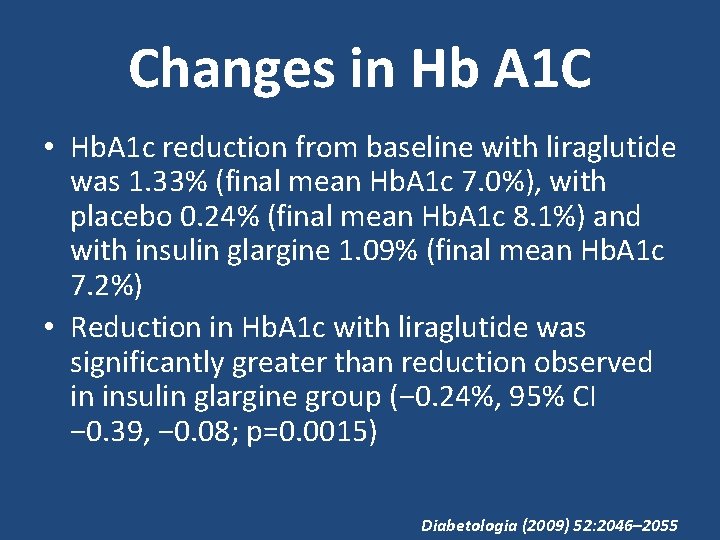 Changes in Hb A1C

• HbA1c reduction from baseline with liraglutide was 1.33% (final mean HbA1c 7.0%), with placebo 0.24% (final mean HbA1c 8.1%) and with insulin glargine 1.09% (final mean HbA1c 7.2%)

• Reduction in HbA1c with liraglutide was significantly greater than reduction observed in insulin glargine group (−0.24%, 95% CI −0.39, −0.08; p=0.0015)

Diabetologia (2009) 52:2046–2055